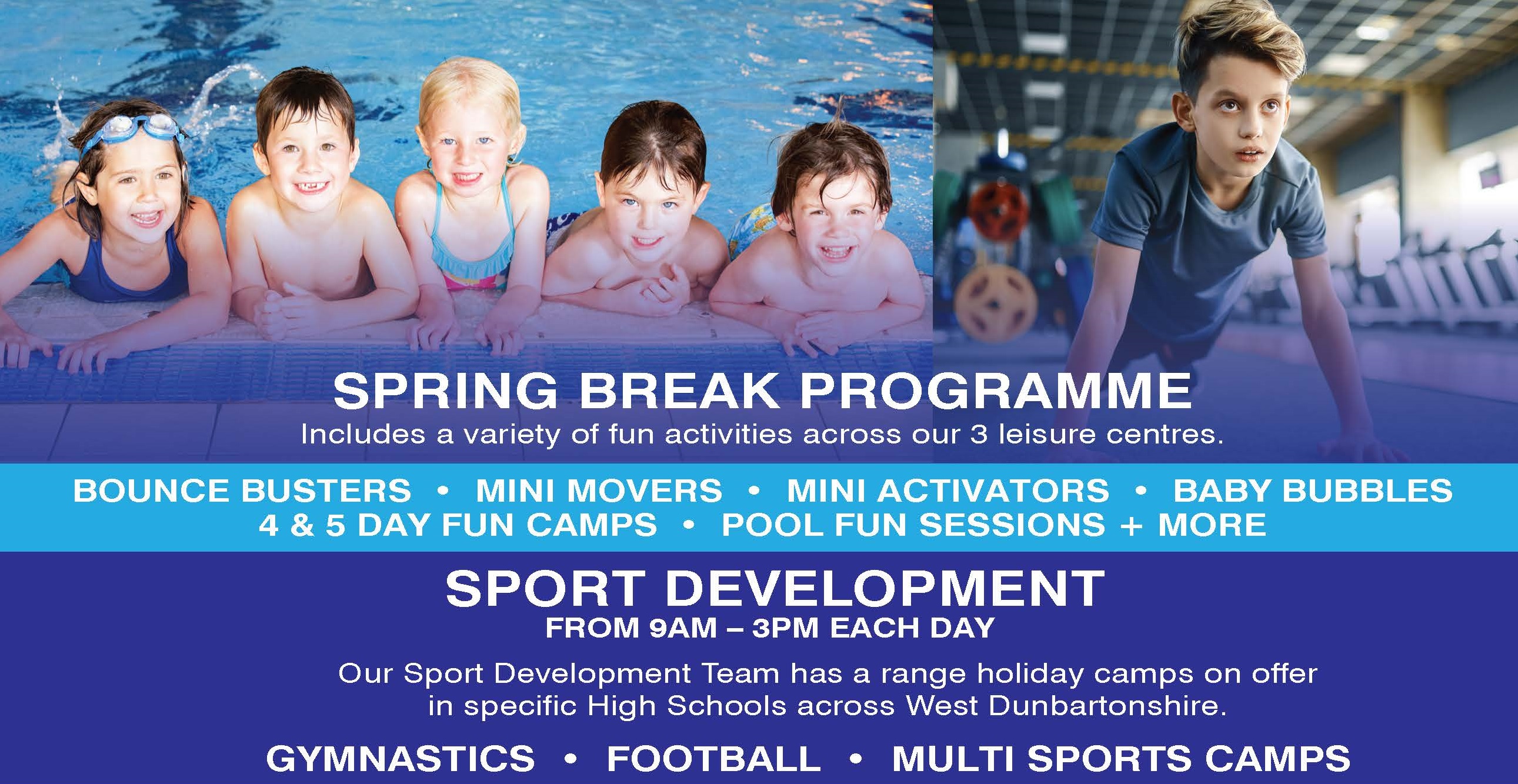 SPRING BREAK PROGRAMME
Includes a variety of fun activities across our 3 leisure centres.

BOUNCE BUSTERS • MINI MOVERS • MINI ACTIVATORS • BABY BUBBLES
4 & 5 DAY FUN CAMPS • POOL FUN SESSIONS + MORE

SPORT DEVELOPMENT
FROM 9AM – 3PM EACH DAY

Our Sport Development Team has a range holiday camps on offer in specific High Schools across West Dunbartonshire.

GYMNASTICS • FOOTBALL • MULTI SPORTS CAMPS